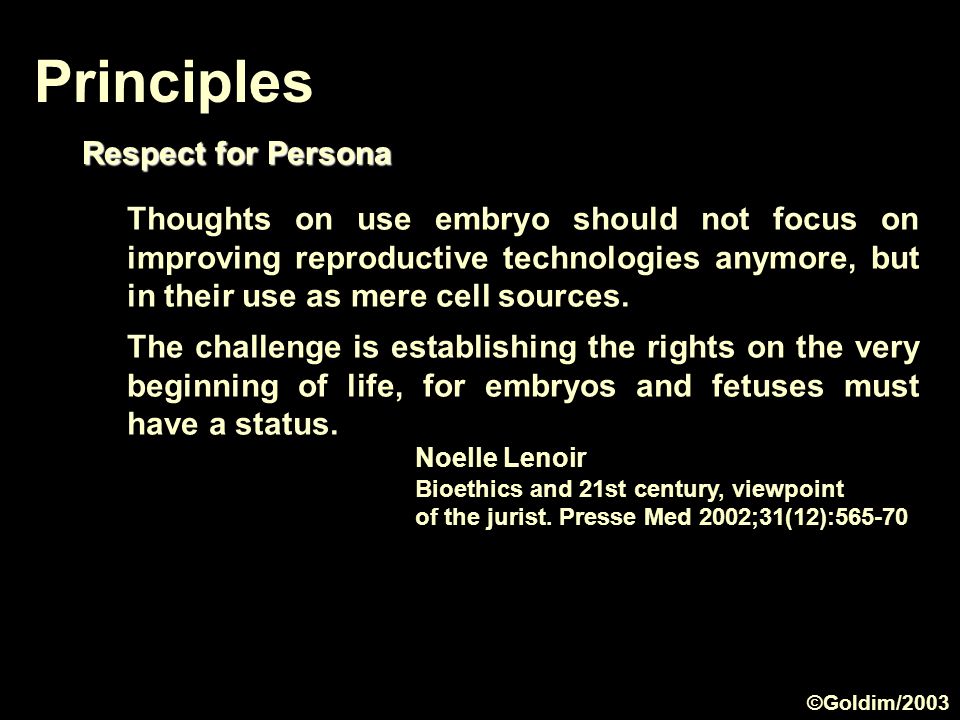 Principles

Respect for Persona

Thoughts on use embryo should not focus on improving reproductive technologies anymore, but in their use as mere cell sources.

The challenge is establishing the rights on the very beginning of life, for embryos and fetuses must have a status.

Noelle Lenoir
Bioethics and 21st century, viewpoint of the jurist. Presse Med 2002;31(12):565-70

©Goldim/2003